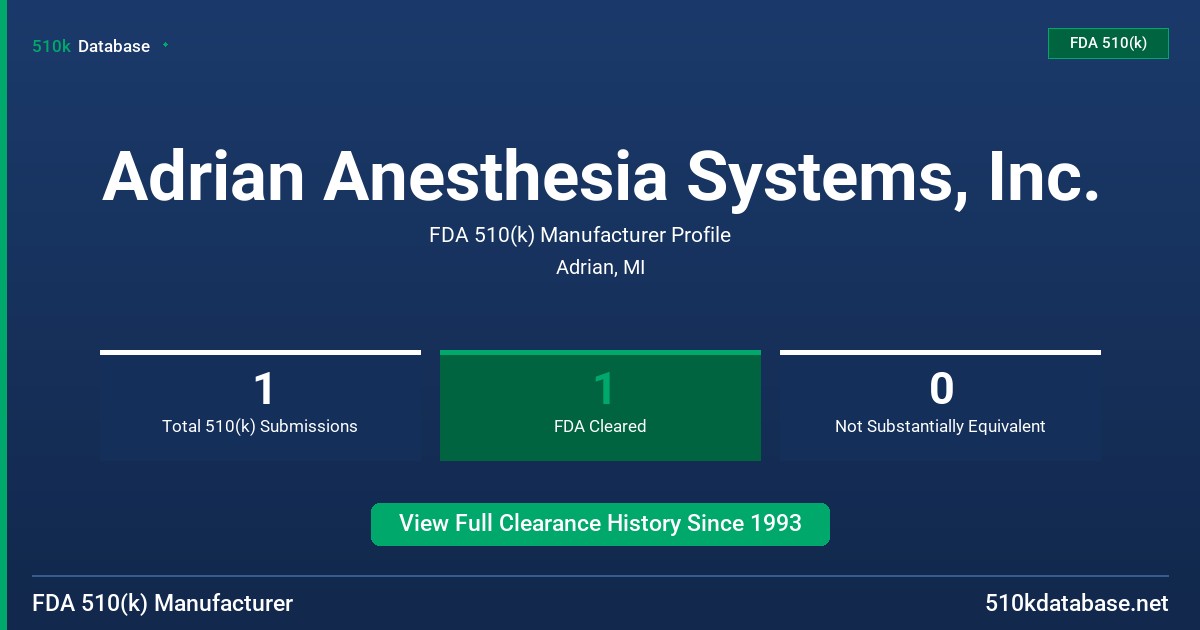 510k Database

FDA 510(k)

Adrian Anesthesia Systems, Inc.

FDA 510(k) Manufacturer Profile

Adrian, MI

1
Total 510(k) Submissions

1
FDA Cleared

0
Not Substantially Equivalent

View Full Clearance History Since 1993

FDA 510(k) Manufacturer

510kdatabase.net